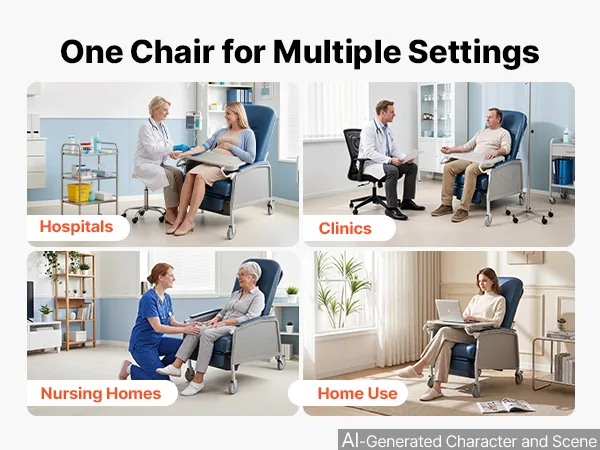 One Chair for Multiple Settings

Hospitals

Clinics

Nursing Homes

Home Use

AI-Generated Character and Scene